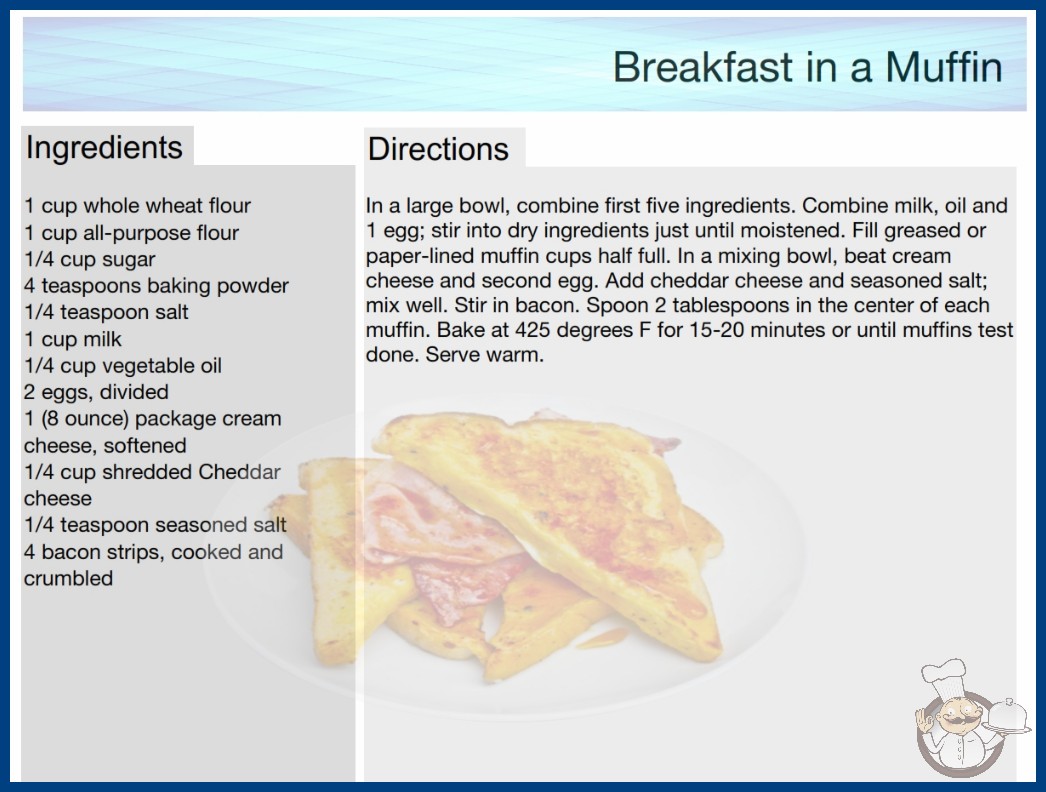 Breakfast in a Muffin

Ingredients

1 cup whole wheat flour
1 cup all-purpose flour
1/4 cup sugar
4 teaspoons baking powder
1/4 teaspoon salt
1 cup milk
1/4 cup vegetable oil
2 eggs, divided
1 (8 ounce) package cream cheese, softened
1/4 cup shredded Cheddar cheese
1/4 teaspoon seasoned salt
4 bacon strips, cooked and crumbled

Directions

In a large bowl, combine first five ingredients. Combine milk, oil and 1 egg; stir into dry ingredients just until moistened. Fill greased or paper-lined muffin cups half full. In a mixing bowl, beat cream cheese and second egg. Add cheddar cheese and seasoned salt; mix well. Stir in bacon. Spoon 2 tablespoons in the center of each muffin. Bake at 425 degrees F for 15-20 minutes or until muffins test done. Serve warm.